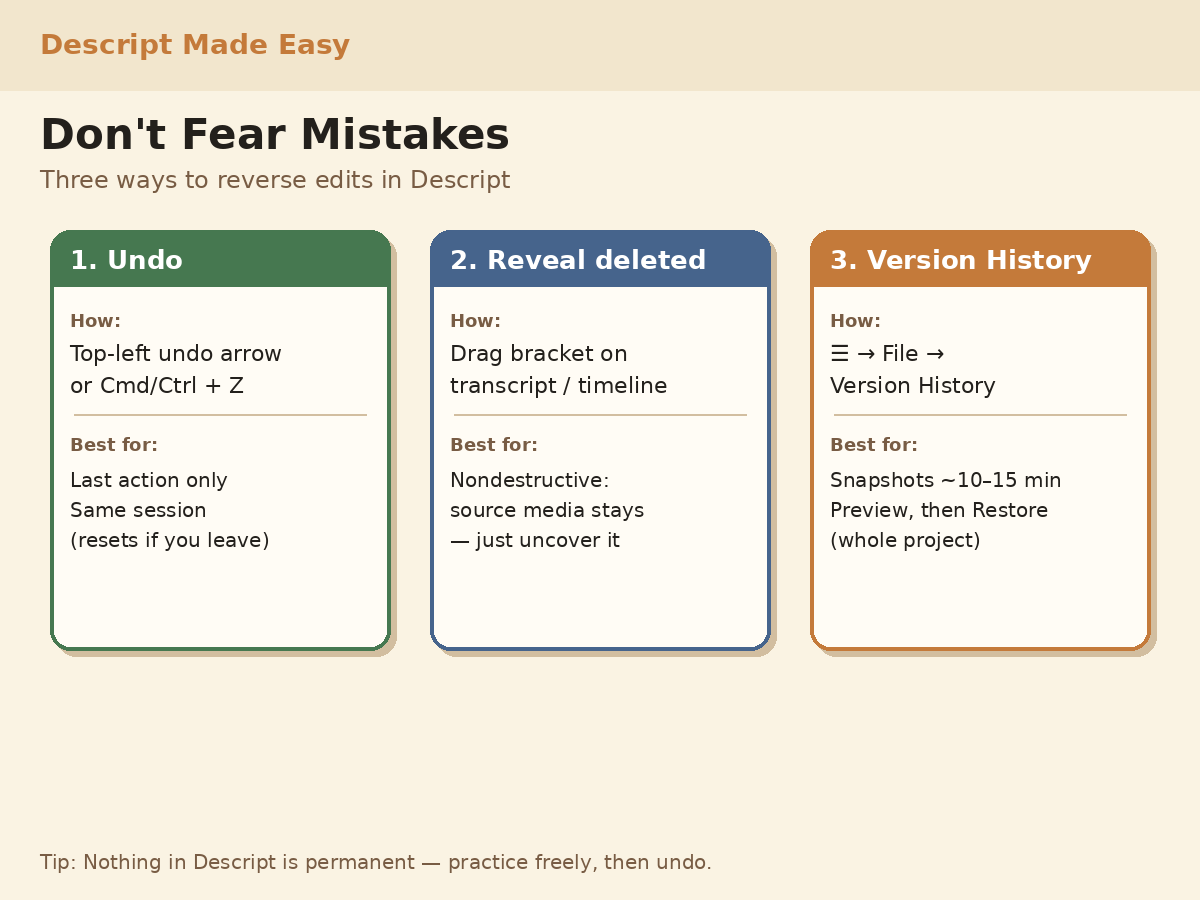 Descript Made Easy

Don't Fear Mistakes

Three ways to reverse edits in Descript

1. Undo

How:

Top-left undo arrow or Cmd/Ctrl + Z

Best for:

Last action only
Same session
(resets if you leave)

2. Reveal deleted

How:

Drag bracket on transcript / timeline

Best for:

Nondestructive:
source media stays
— just uncover it

3. Version History

How:

☰ → File → Version History

Best for:

Snapshots ~10–15 min
Preview, then Restore
(whole project)

Tip: Nothing in Descript is permanent — practice freely, then undo.